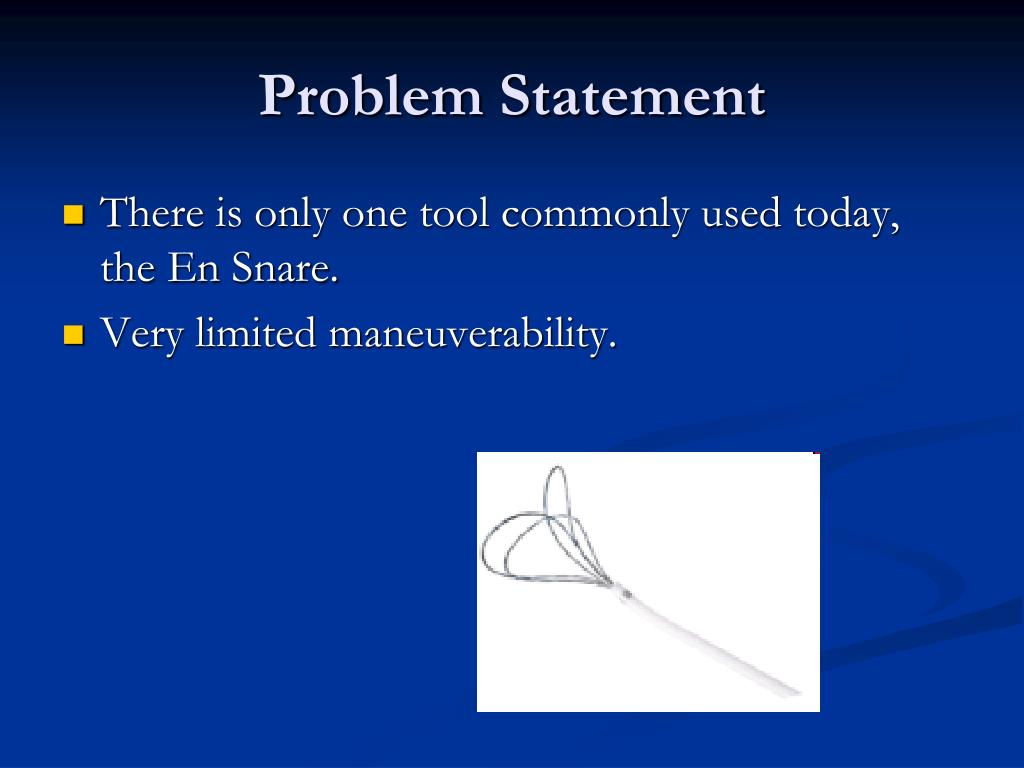 Problem Statement

There is only one tool commonly used today, the En Snare.

Very limited maneuverability.